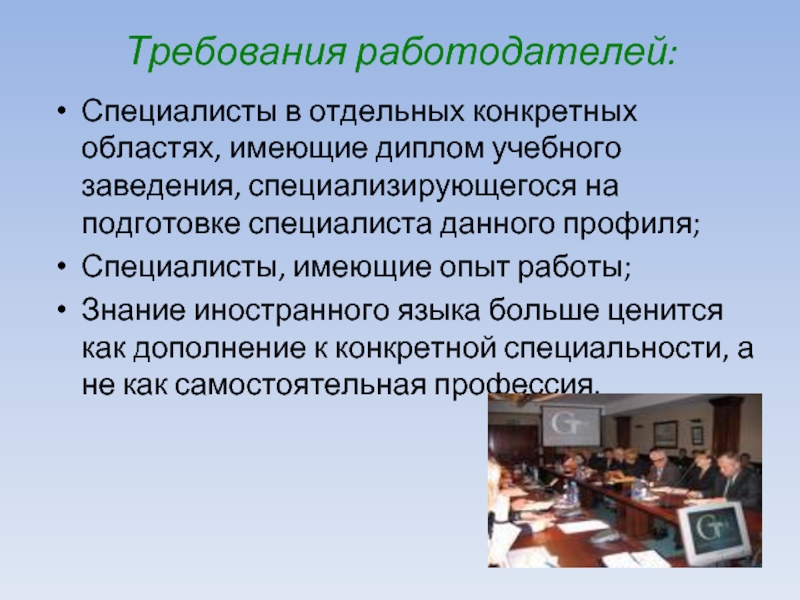 Требования работодателей:

• Специалисты в отдельных конкретных областях, имеющие диплом учебного заведения, специализирующегося на подготовке специалиста данного профиля;
• Специалисты, имеющие опыт работы;
• Знание иностранного языка больше ценится как дополнение к конкретной специальности, а не как самостоятельная профессия.

G
G